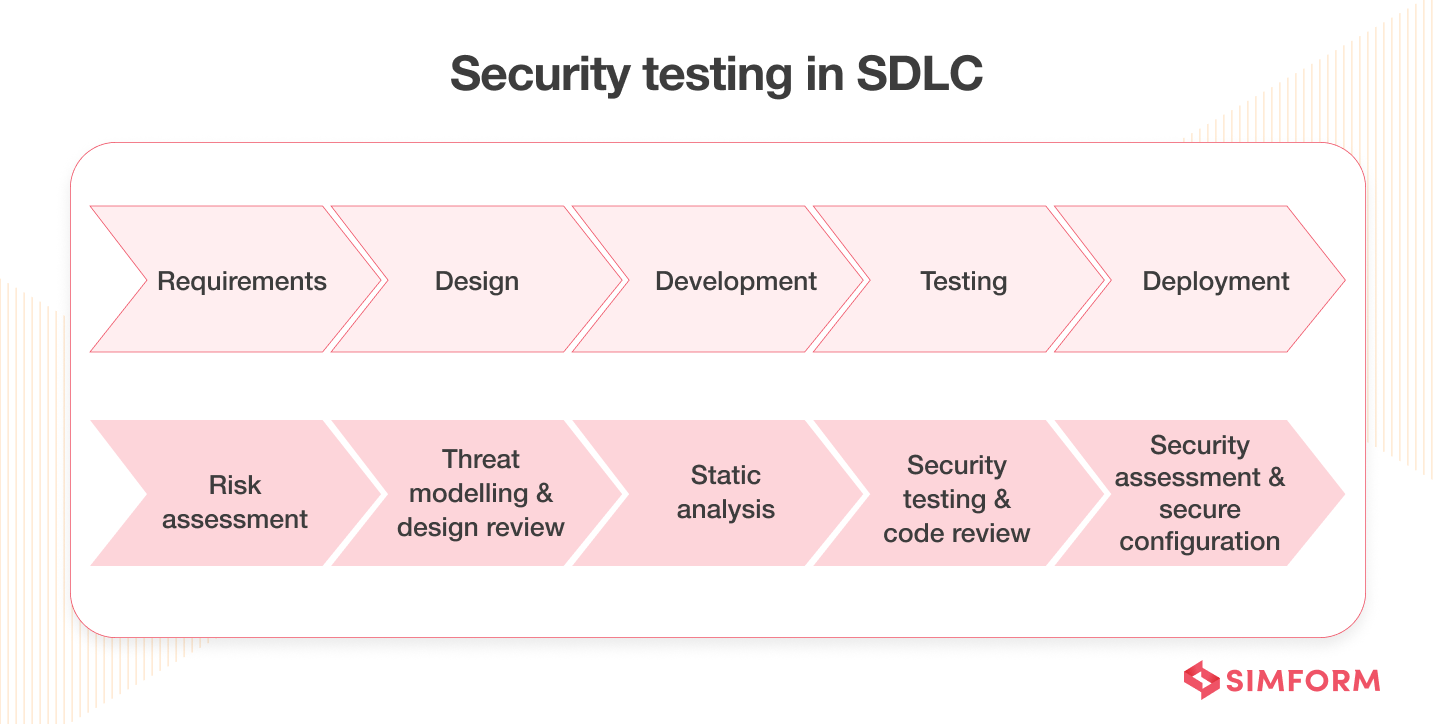 Security testing in SDLC

Requirements

Design

Development

Testing

Deployment

Risk assessment

Threat modelling & design review

Static analysis

Security testing & code review

Security assessment & secure configuration

SIMFORM